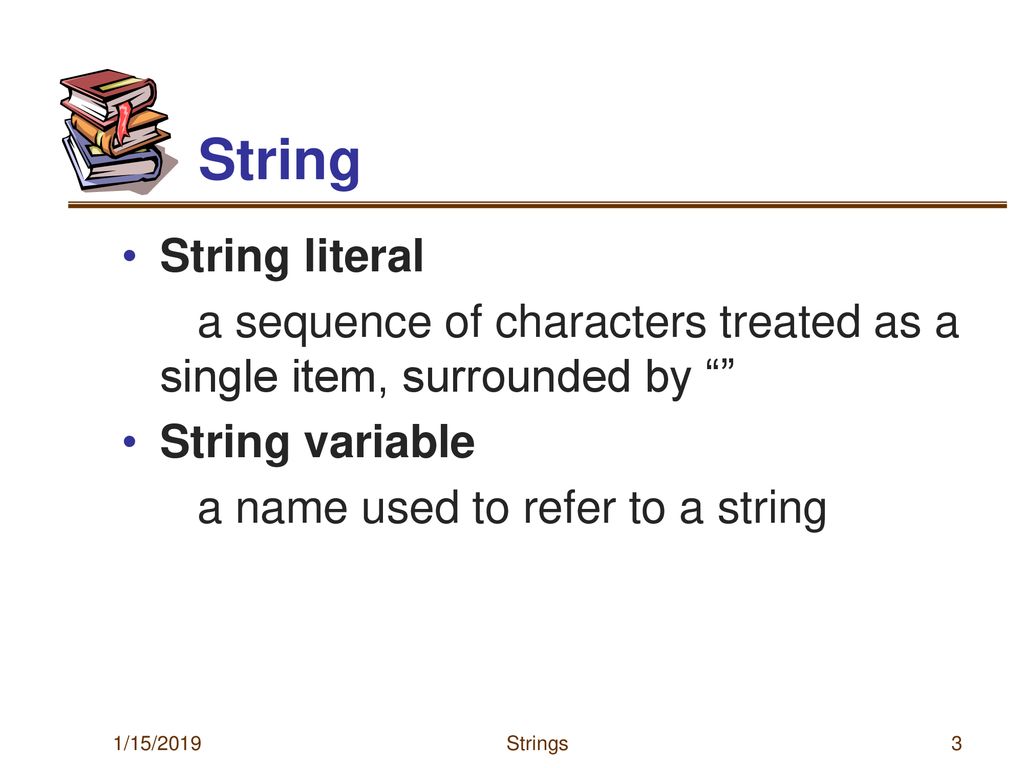 String

• String literal
a sequence of characters treated as a single item, surrounded by “”
• String variable
a name used to refer to a string

1/15/2019
Strings
3